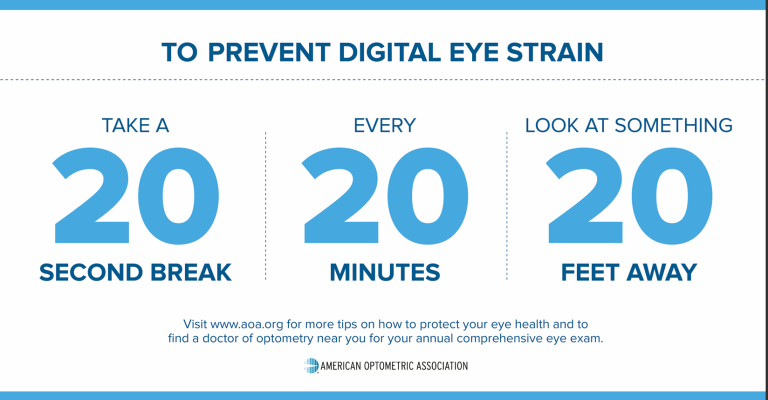 TO PREVENT DIGITAL EYE STRAIN

TAKE A
20
SECOND BREAK

EVERY
20
MINUTES

LOOK AT SOMETHING
20
FEET AWAY

Visit www.aoa.org for more tips on how to protect your eye health and to find a doctor of optometry near you for your annual comprehensive eye exam.

AMERICAN OPTOMETRIC ASSOCIATION